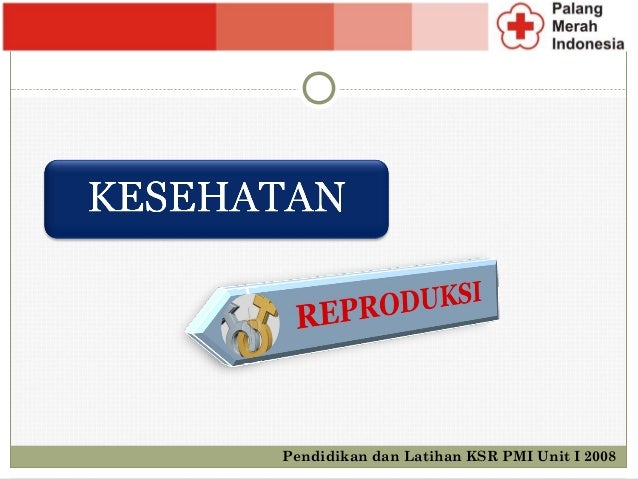 Palang Merah Indonesia

KESEHATAN

REPRODUKSI

Pendidikan dan Latihan KSR PMI Unit I 2008